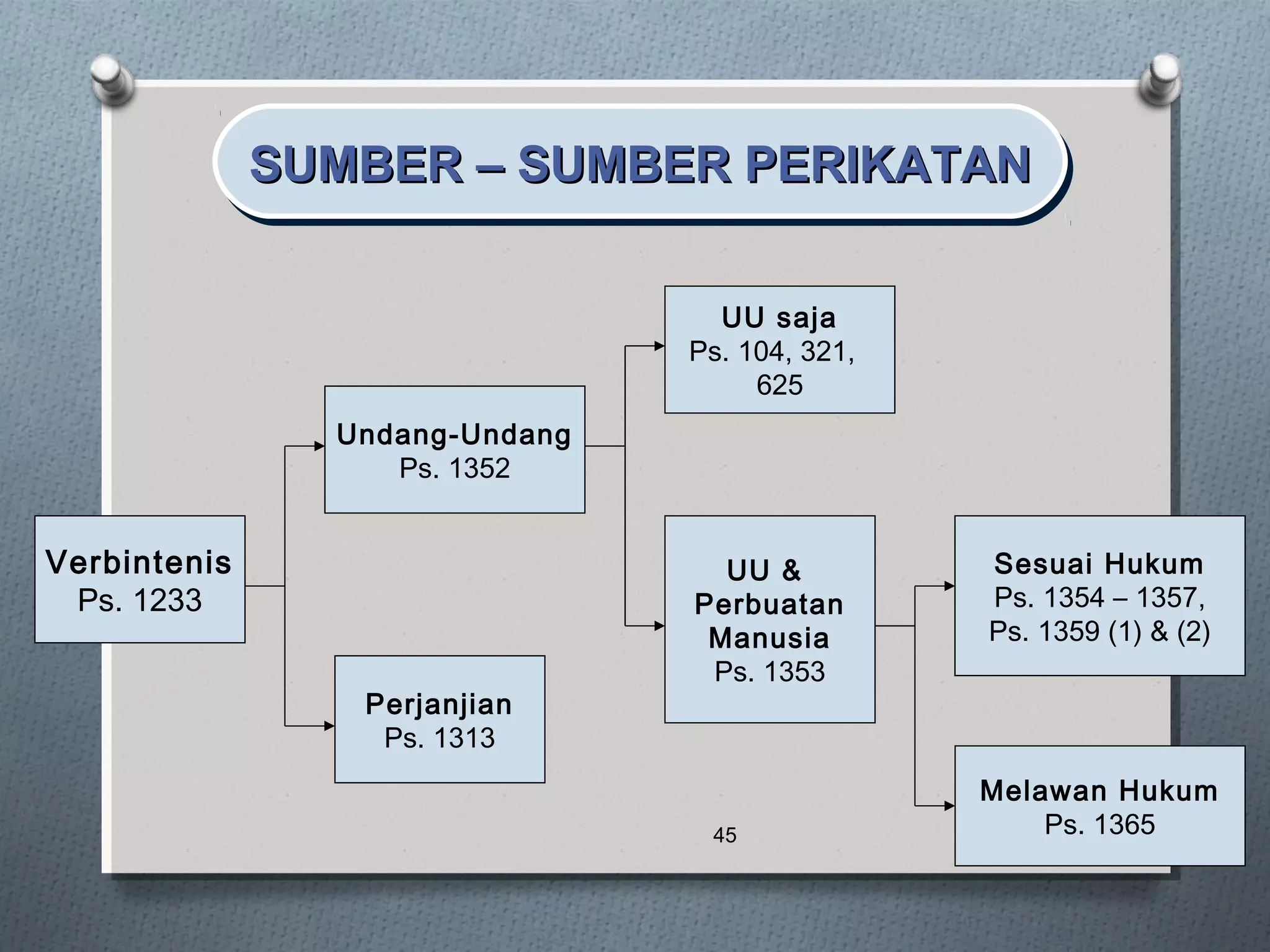 SUMBER – SUMBER PERIKATAN

Verbintenis
Ps. 1233

Undang-Undang
Ps. 1352

Perjanjian
Ps. 1313

UU saja
Ps. 104, 321, 625

UU & Perbuatan Manusia
Ps. 1353

Sesuai Hukum
Ps. 1354 – 1357, Ps. 1359 (1) & (2)

Melawan Hukum
Ps. 1365

45